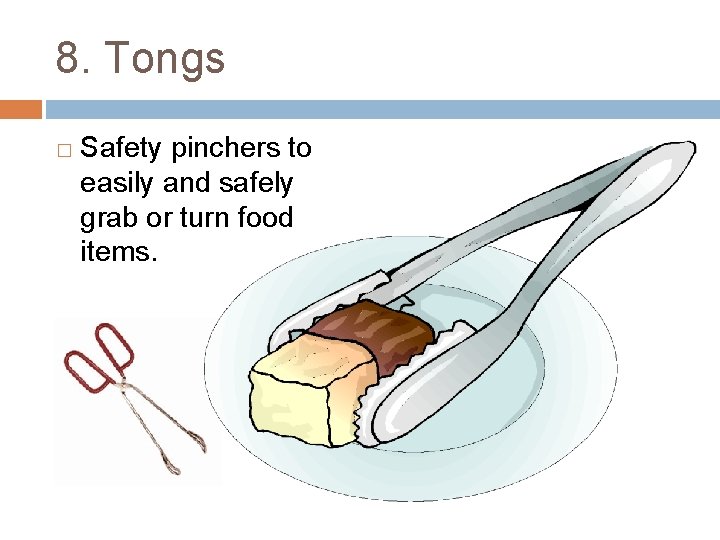 8. Tongs

□ Safety pinchers to easily and safely grab or turn food items.